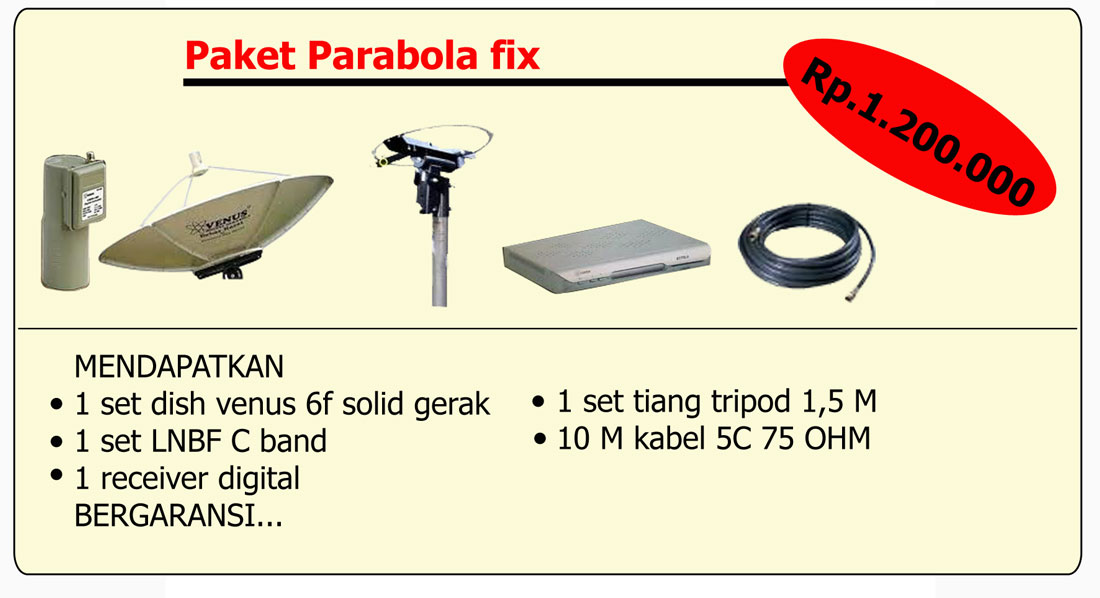 Paket Parabola fix

Rp.1.200.000

VENUS

MENDAPATKAN
• 1 set dish venus 6f solid gerak
• 1 set LNBF C band
• 1 receiver digital BERGARANSI...

• 1 set tiang tripod 1,5 M
• 10 M kabel 5C 75 OHM